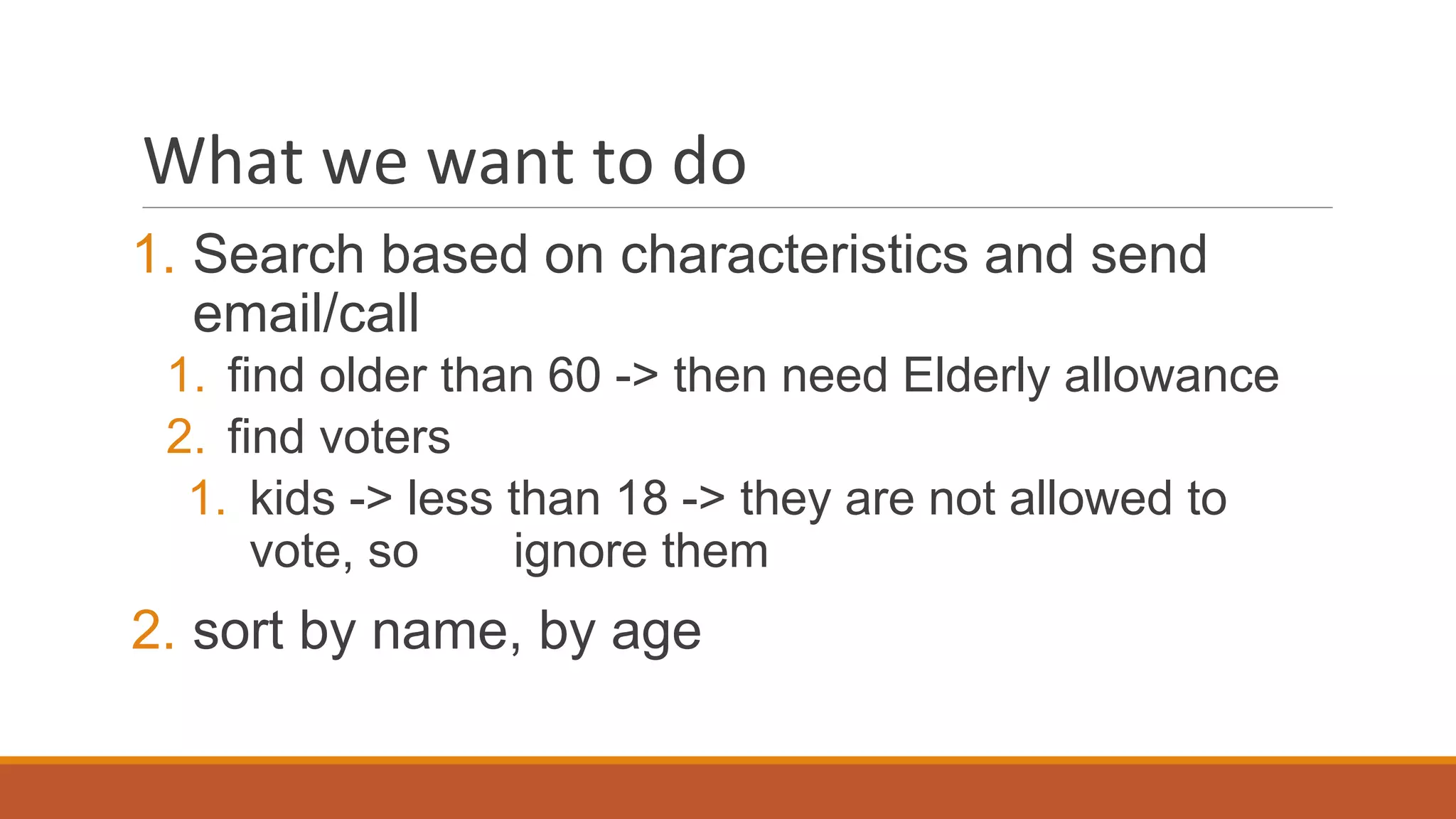 What we want to do

1. Search based on characteristics and send email/call
   1. find older than 60 -> then need Elderly allowance
   2. find voters
      1. kids -> less than 18 -> they are not allowed to vote, so ignore them
2. sort by name, by age